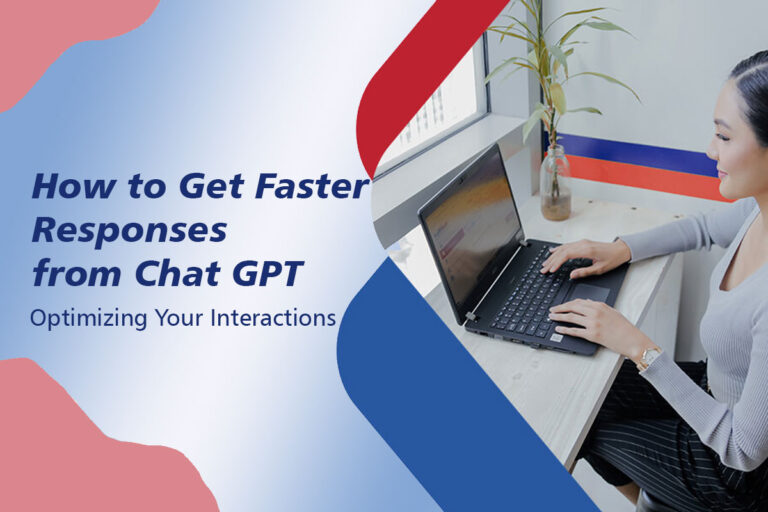 How to Get Faster Responses from Chat GPT

Optimizing Your Interactions